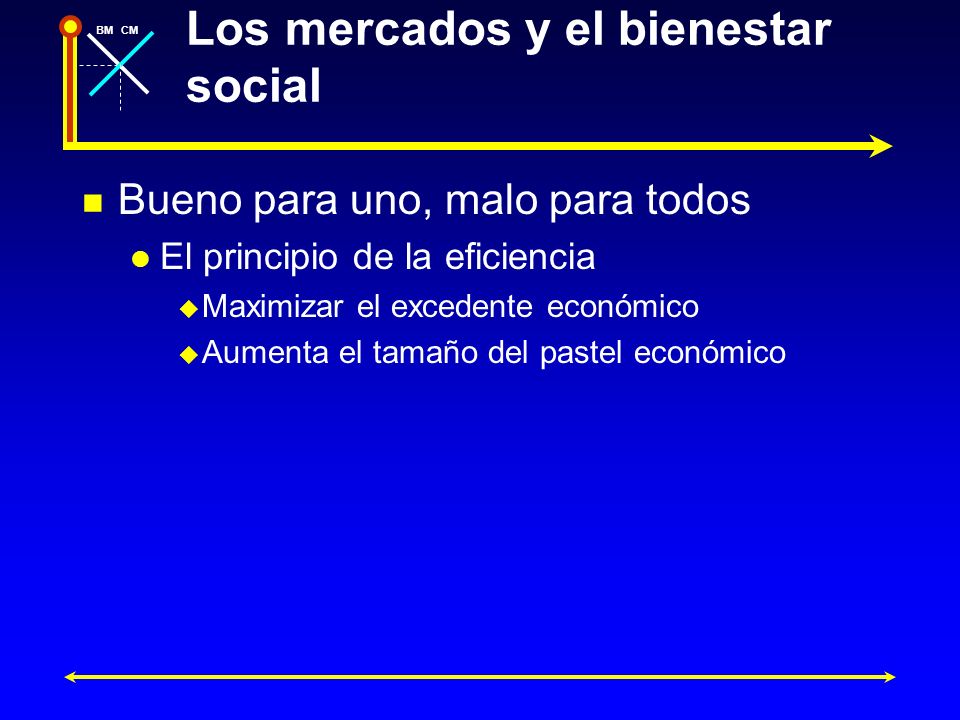 BM CM

Los mercados y el bienestar social

Bueno para uno, malo para todos

El principio de la eficiencia

Maximizar el excedente económico

Aumenta el tamaño del pastel económico